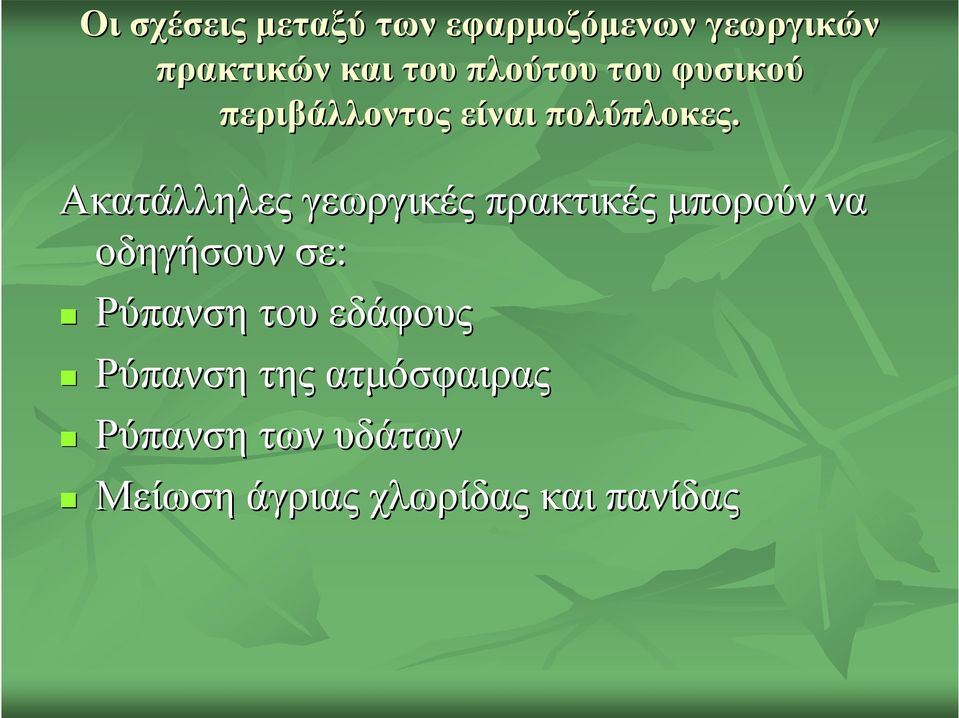 Οι σχέσεις μεταξύ των εφαρμοζόμενων γεωργικών πρακτικών και του πλούτου του φυσικού περιβάλλοντος είναι πολύπλοκες.

Ακατάλληλες γεωργικές πρακτικές μπορούν να οδηγήσουν σε:

- Ρύπανση του εδάφους
- Ρύπανση της ατμόσφαιρας
- Ρύπανση των υδάτων
- Μείωση άγριας χλωρίδας και πανίδας